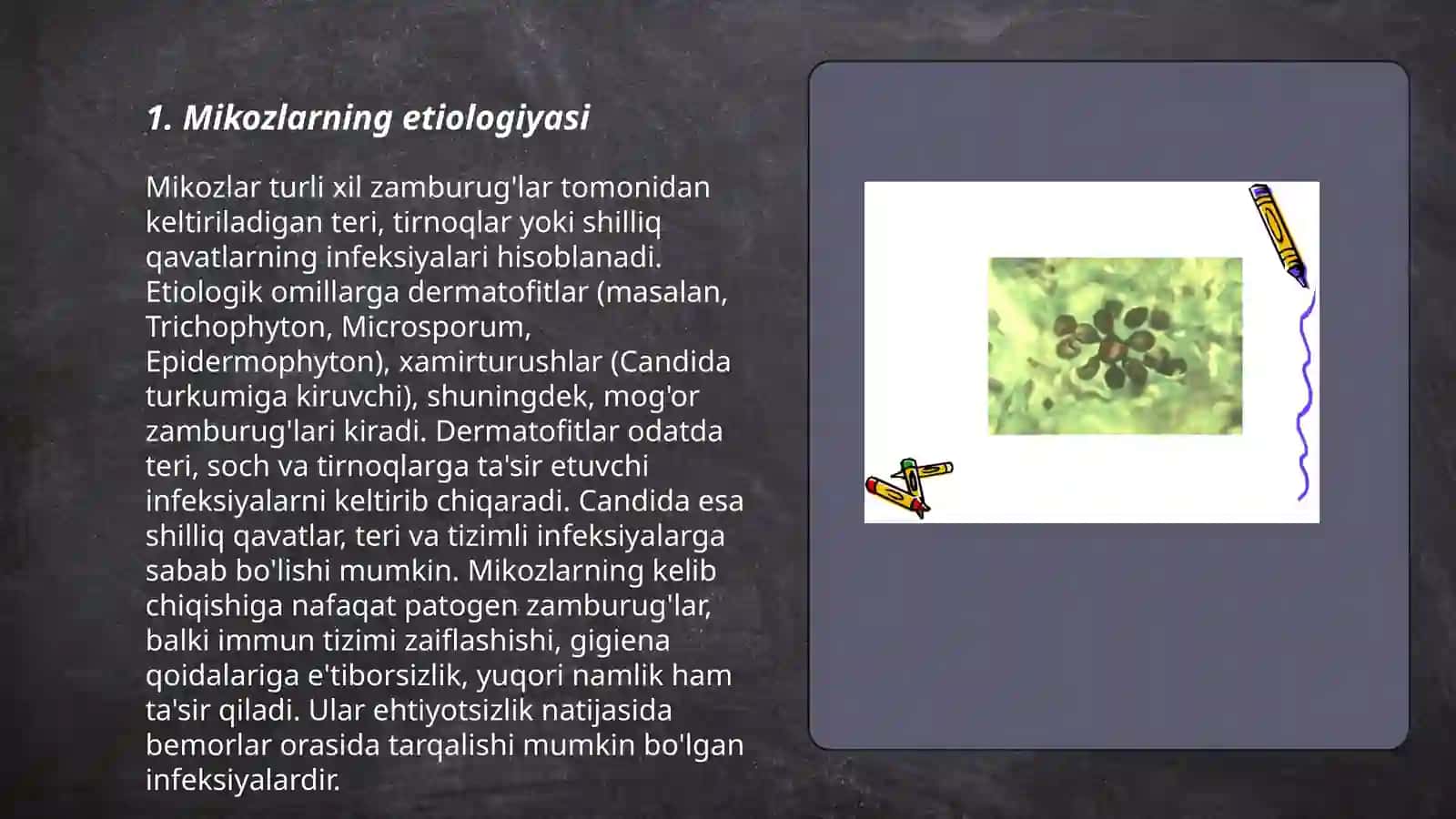 1. Mikozlarning etiologiyasi

Mikozlar turli xil zamburug'lar tomonidan keltiriladigan teri, tirnoqlar yoki shilliq qavatlarning infeksiyalari hisoblanadi. Etiologik omillarga dermatofitlar (masalan, Trichophyton, Microsporum, Epidermophyton), xamirturushlar (Candida turkumiga kiruvchi), shuningdek, mog'or zamburug'lari kiradi. Dermatofitlar odatda teri, soch va tirnoqlarga ta'sir etuvchi infeksiyalarni keltirib chiqaradi. Candida esa shilliq qavatlar, teri va tizimli infeksiyalarga sabab bo'lishi mumkin. Mikozlarning kelib chiqishiga nafaqat patogen zamburug'lar, balki immun tizimi zaiflashishi, gigiena qoidalariga e'tiborsizlik, yuqori namlik ham ta'sir qiladi. Ular ehtiyotsizlik natijasida bemorlar orasida tarqalishi mumkin bo'lgan infeksiyalardir.